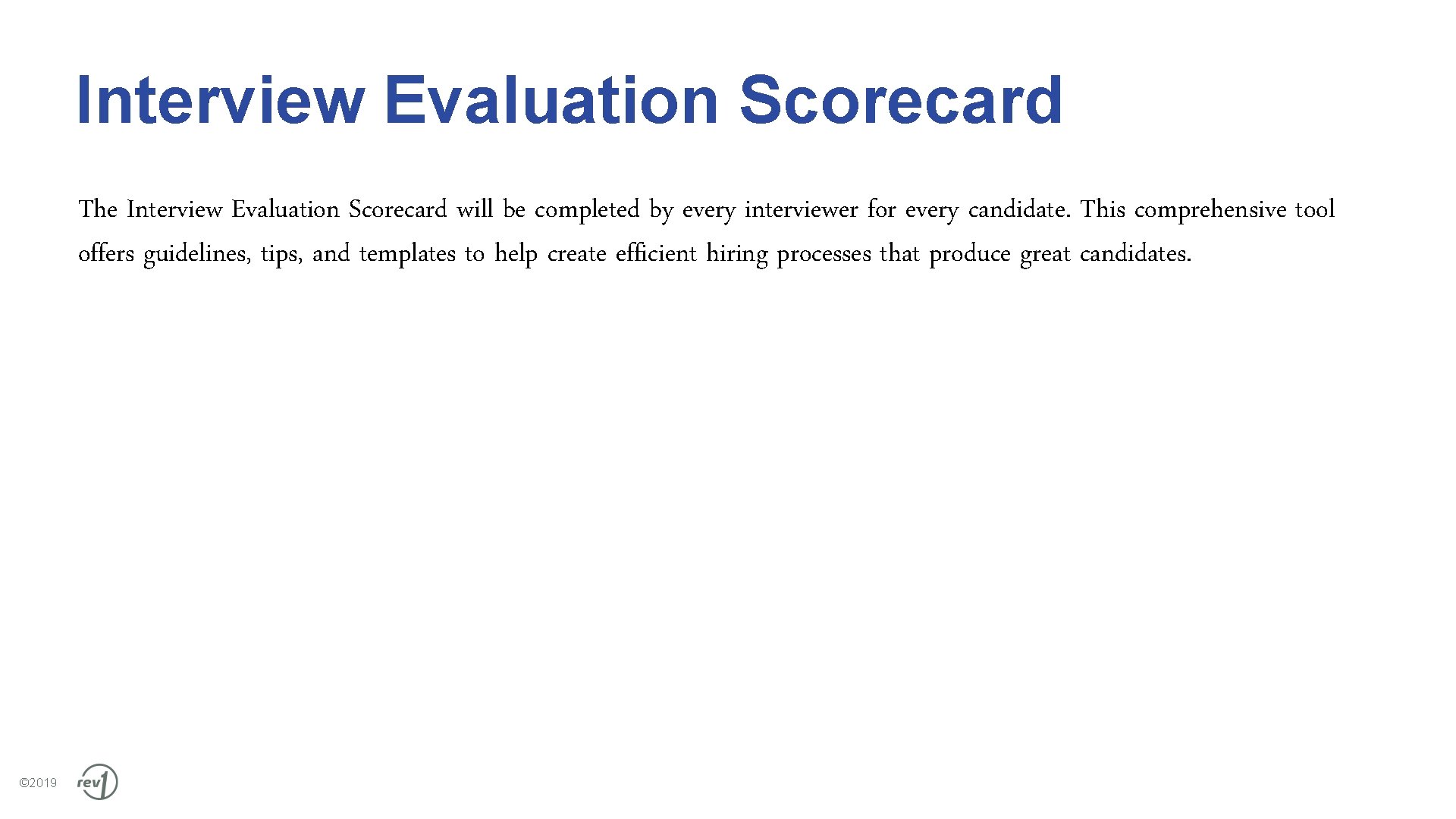 Interview Evaluation Scorecard

The Interview Evaluation Scorecard will be completed by every interviewer for every candidate. This comprehensive tool offers guidelines, tips, and templates to help create efficient hiring processes that produce great candidates.

©2019 rev1